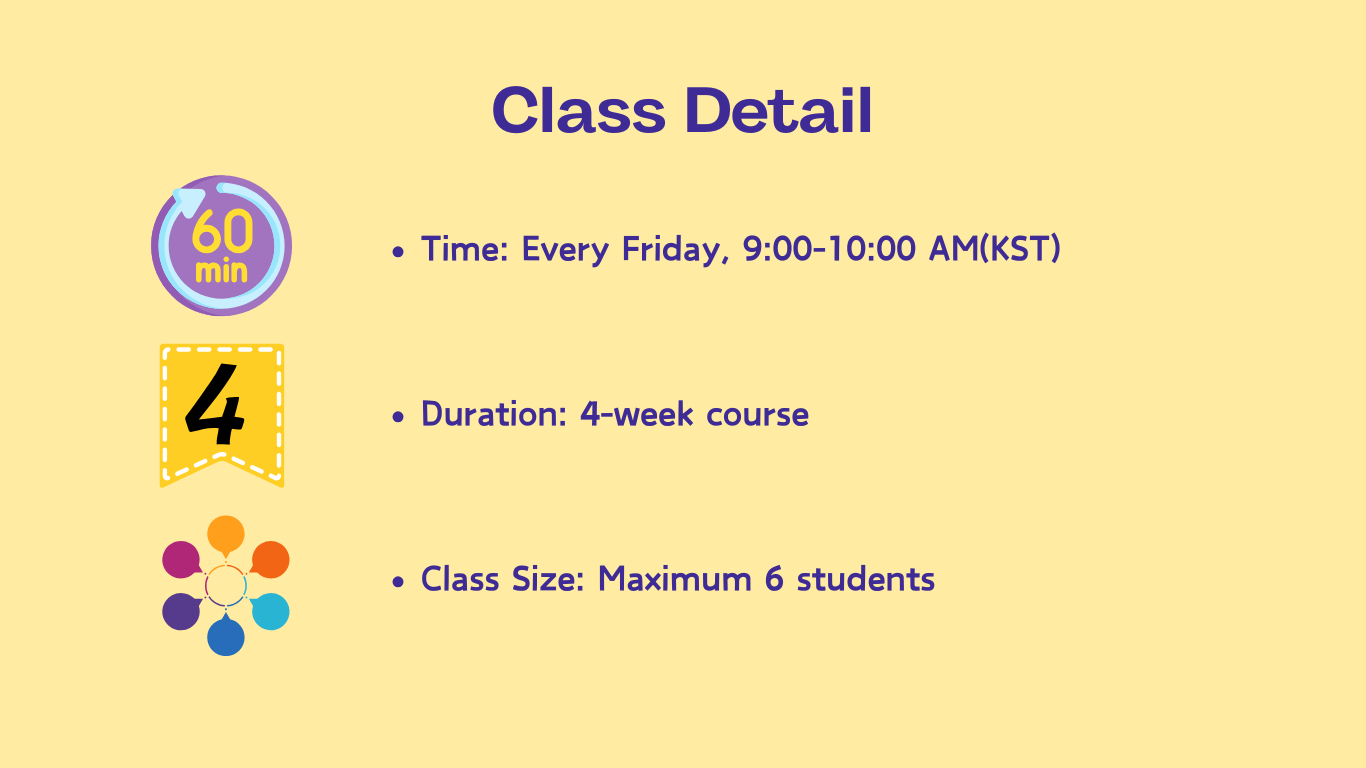 Class Detail

60 min

• Time: Every Friday, 9:00-10:00 AM(KST)

4

• Duration: 4-week course

• Class Size: Maximum 6 students